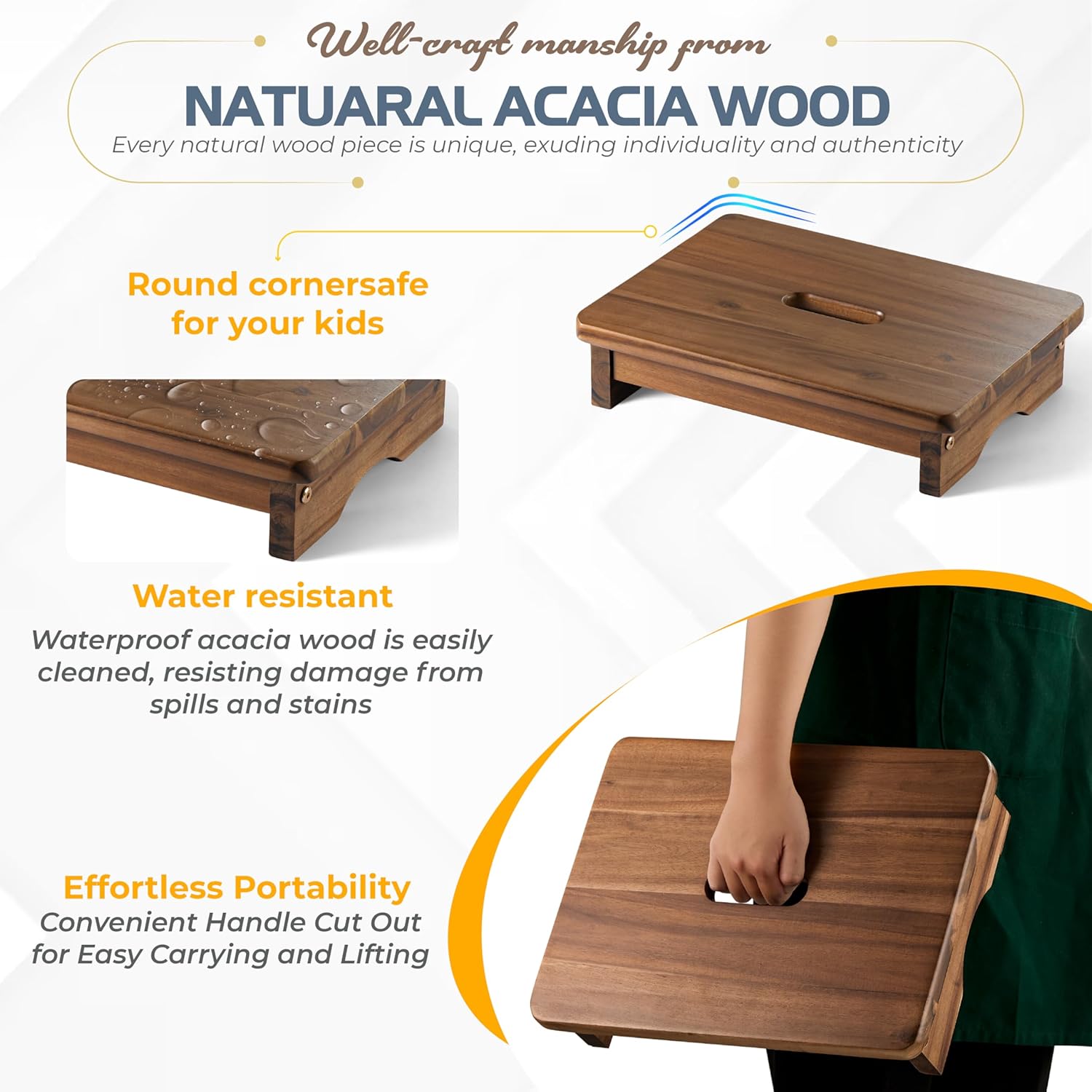 Well-craft manship from
NATUARAL ACACIA WOOD
Every natural wood piece is unique, exuding individuality and authenticity

Round cornersafe for your kids

Water resistant
Waterproof acacia wood is easily cleaned, resisting damage from spills and stains

Effortless Portability
Convenient Handle Cut Out for Easy Carrying and Lifting